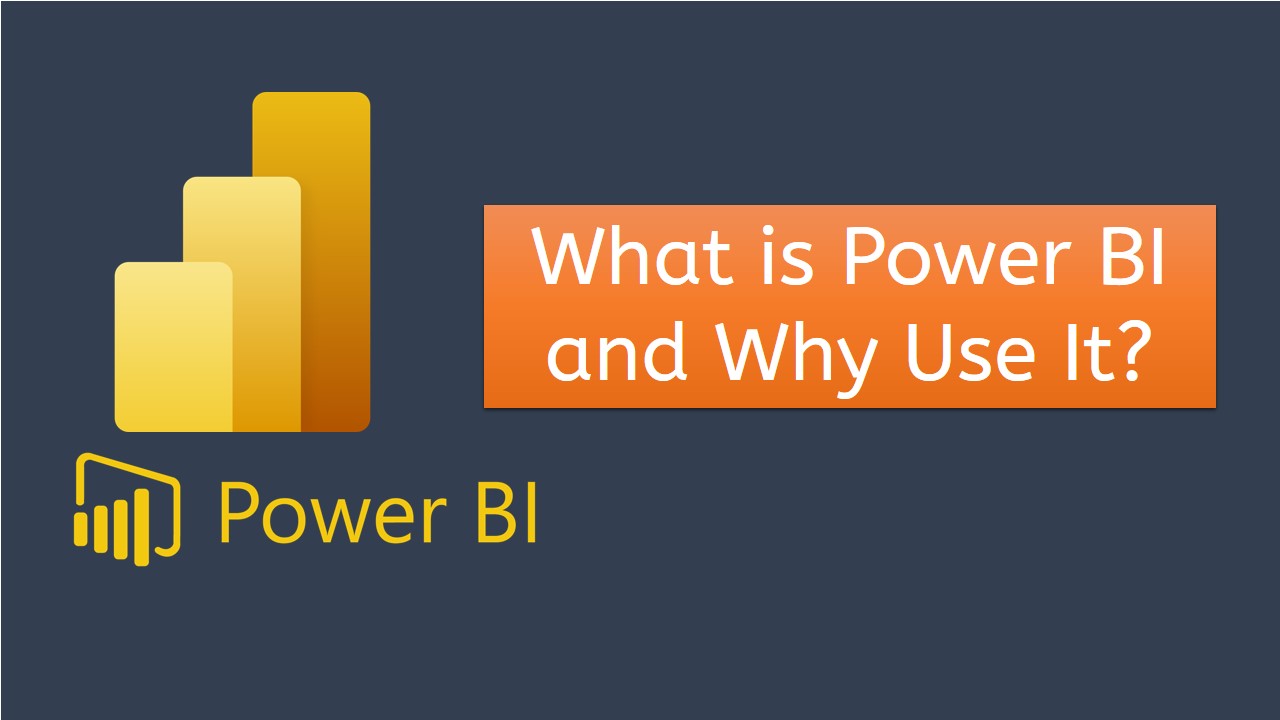 What is Power BI and Why Use It?

Power BI